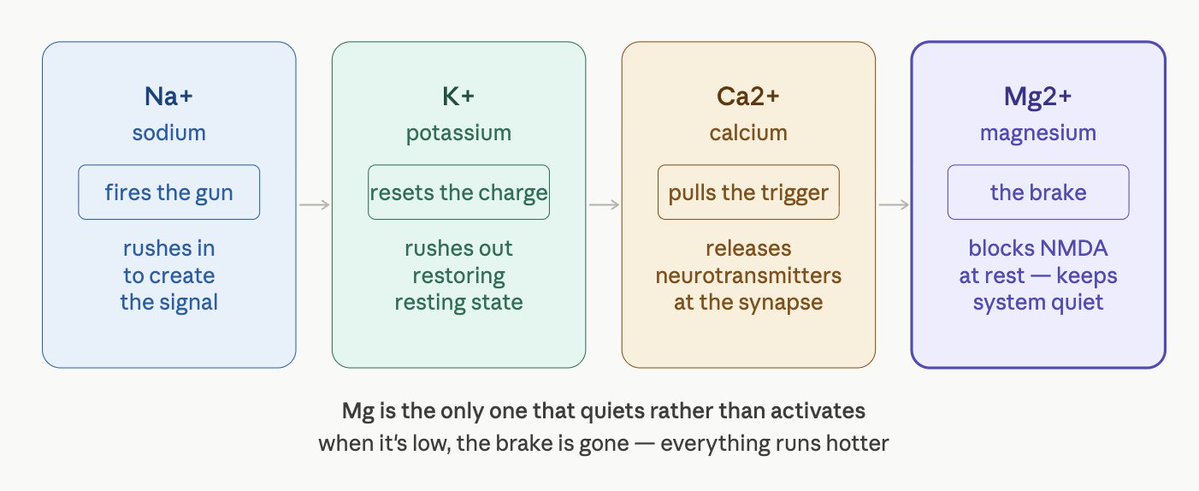 Na+
sodium

fires the gun

rushes in to create the signal

K+
potassium

resets the charge

rushes out restoring resting state

Ca2+
calcium

pulls the trigger

releases neurotransmitters at the synapse

Mg2+
magnesium

the brake

blocks NMDA at rest — keeps system quiet

Mg is the only one that quiets rather than activates
when it's low, the brake is gone — everything runs hotter